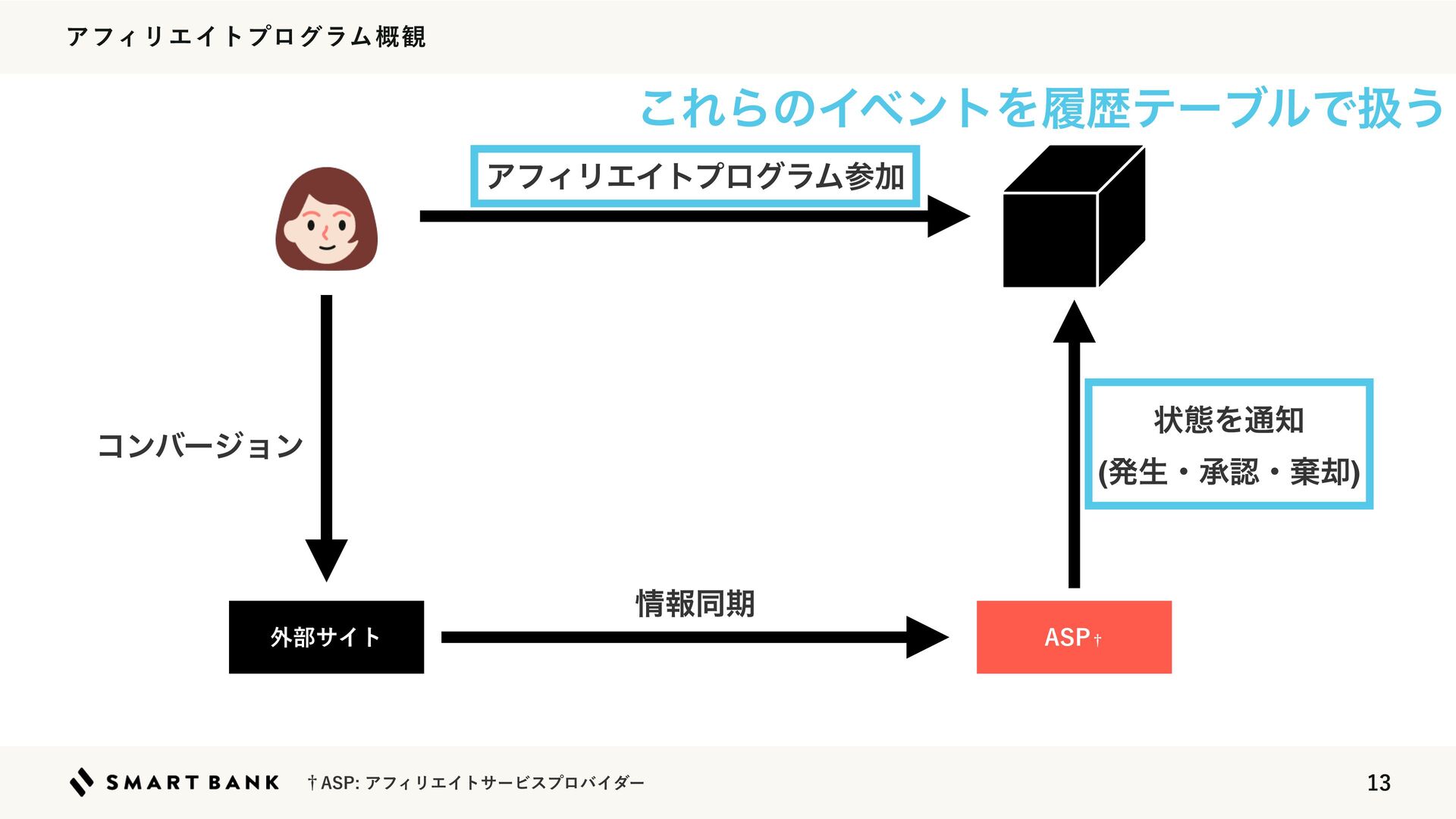 アフィリエイトプログラム概観

これらのイベントを履歴テーブルで扱う

アフィリエイトプログラム参加

コンバージョン

状態を通知
(発生・承認・棄却)

情報同期

外部サイト

ASP†

SMART BANK

†ASP: アフィリエイトサービスプロバイダー

13